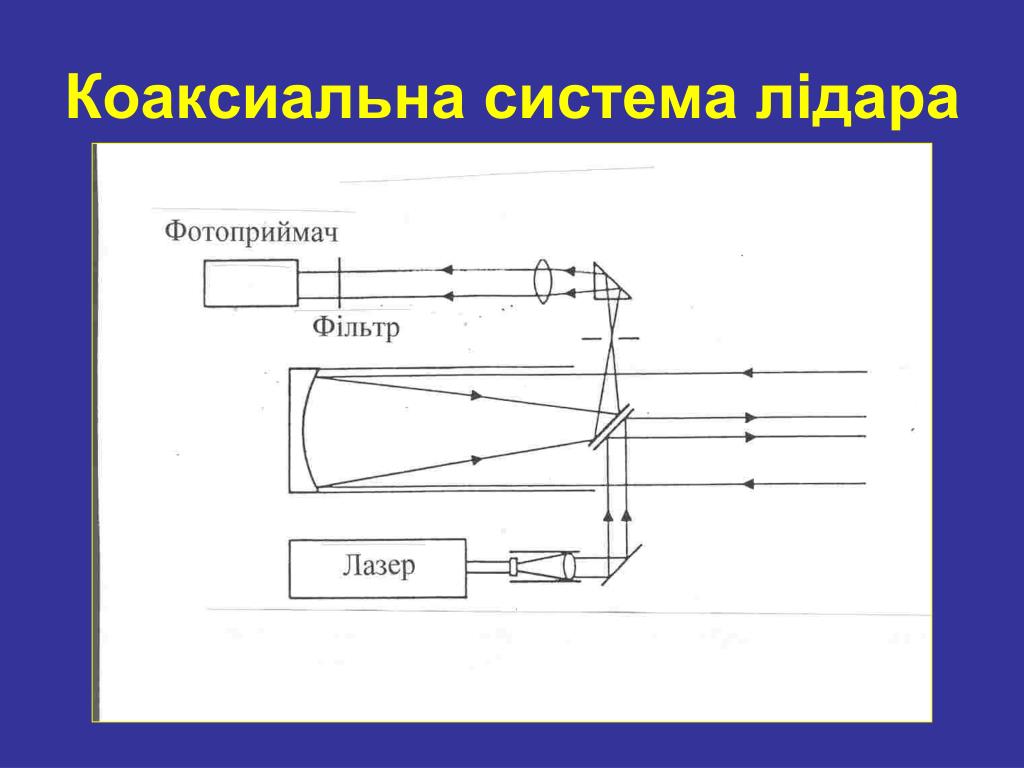 Коаксиальна система лідара

Фотоприймач

Фільтр

Лазер